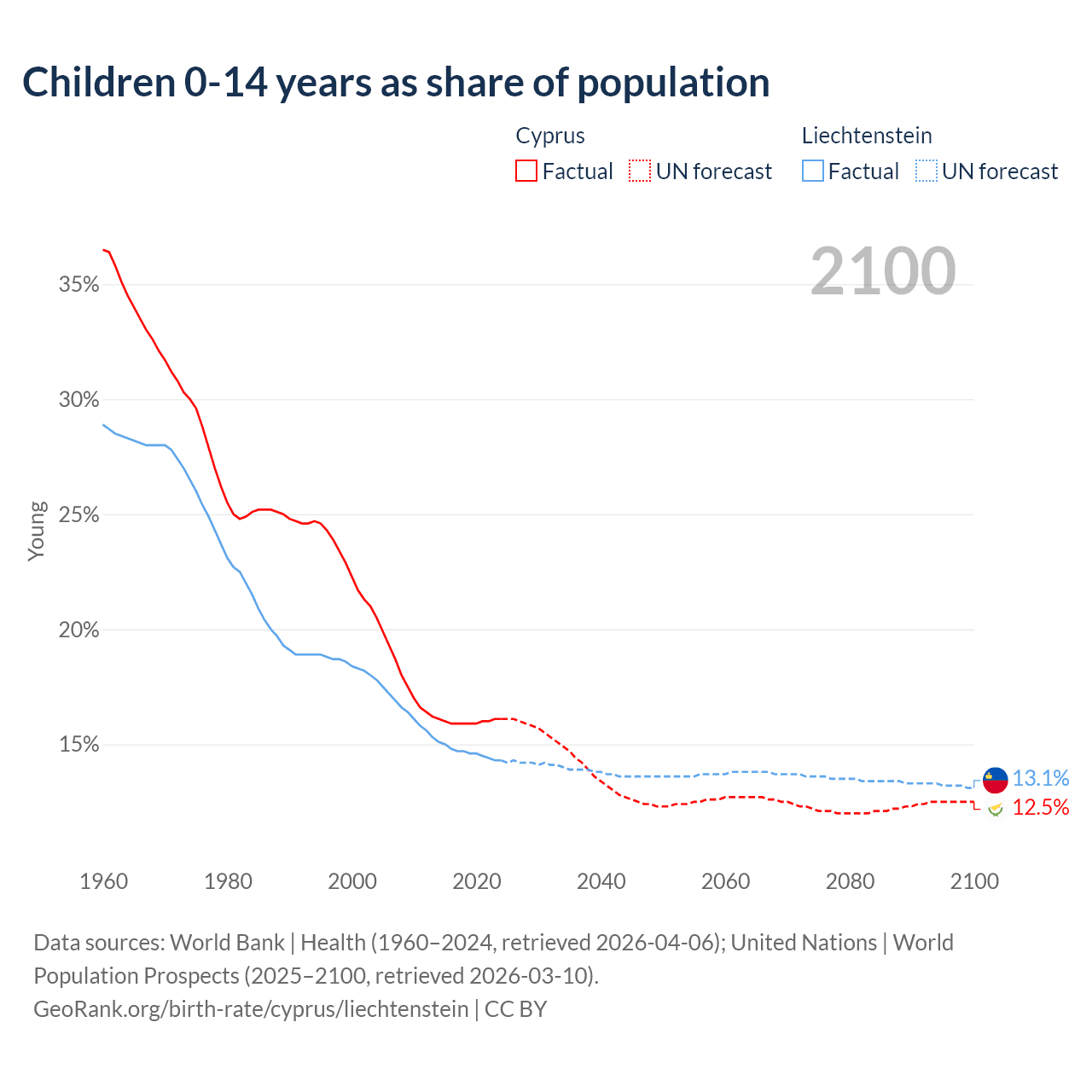 Children 0-14 years as share of population

Cyprus
Factual UN forecast

Liechtenstein
Factual UN forecast

2100

Young

35%
30%
25%
20%
15%

13.1%
12.5%

1960 1980 2000 2020 2040 2060 2080 2100

Data sources: World Bank | Health (1960–2024, retrieved 2026-04-06); United Nations | World Population Prospects (2025–2100, retrieved 2026-03-10).
GeoRank.org/birth-rate/cyprus/liechtenstein | CC BY